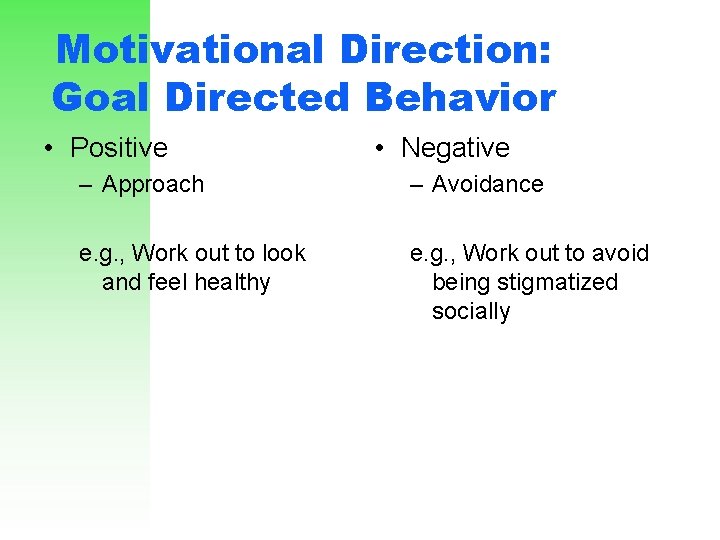 Motivational Direction:
Goal Directed Behavior

• Positive
– Approach

e.g., Work out to look and feel healthy

• Negative
– Avoidance

e.g., Work out to avoid being stigmatized socially